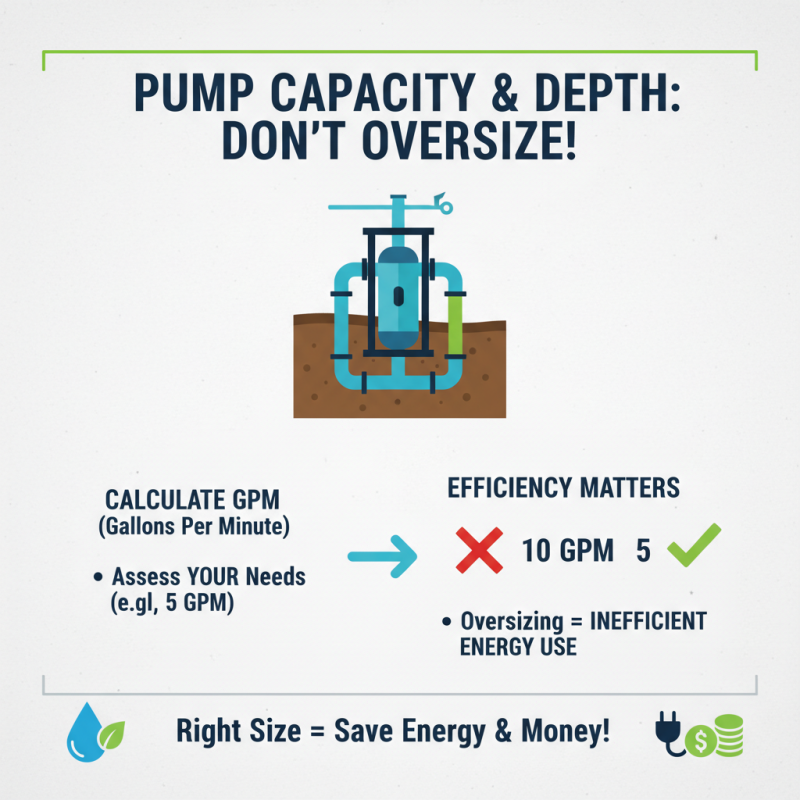 PUMP CAPACITY & DEPTH: DON'T OVERSIZE!

CALCULATE GPM
(Gallons Per Minute)

• Assess YOUR Needs (e.gl, 5 GPM)

EFFICIENCY MATTERS

10 GPM 5

• Oversizing = INEFFICIENT ENERGY USE

Right Size = Save Energy & Money!

$